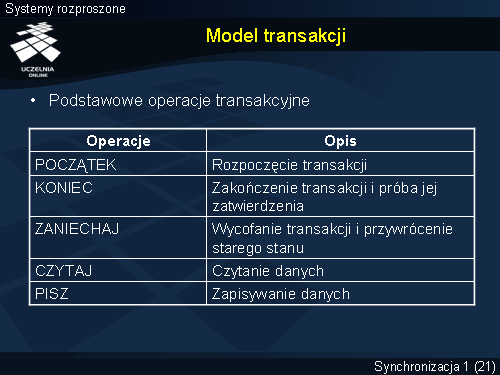 Systemy rozproszone

UCZELNIA ONLINE

Model transakcji

• Podstawowe operacje transakcyjne

| Operacje | Opis |
|---|---|
| POCZĄTEK | Rozpoczęcie transakcji |
| KONIEC | Zakończenie transakcji i próba jej zatwierdzenia |
| ZANIECHAJ | Wycofanie transakcji i przywrócenie starego stanu |
| CZYTAJ | Czytanie danych |
| PISZ | Zapisywanie danych |

Synchronizacja 1 (21)